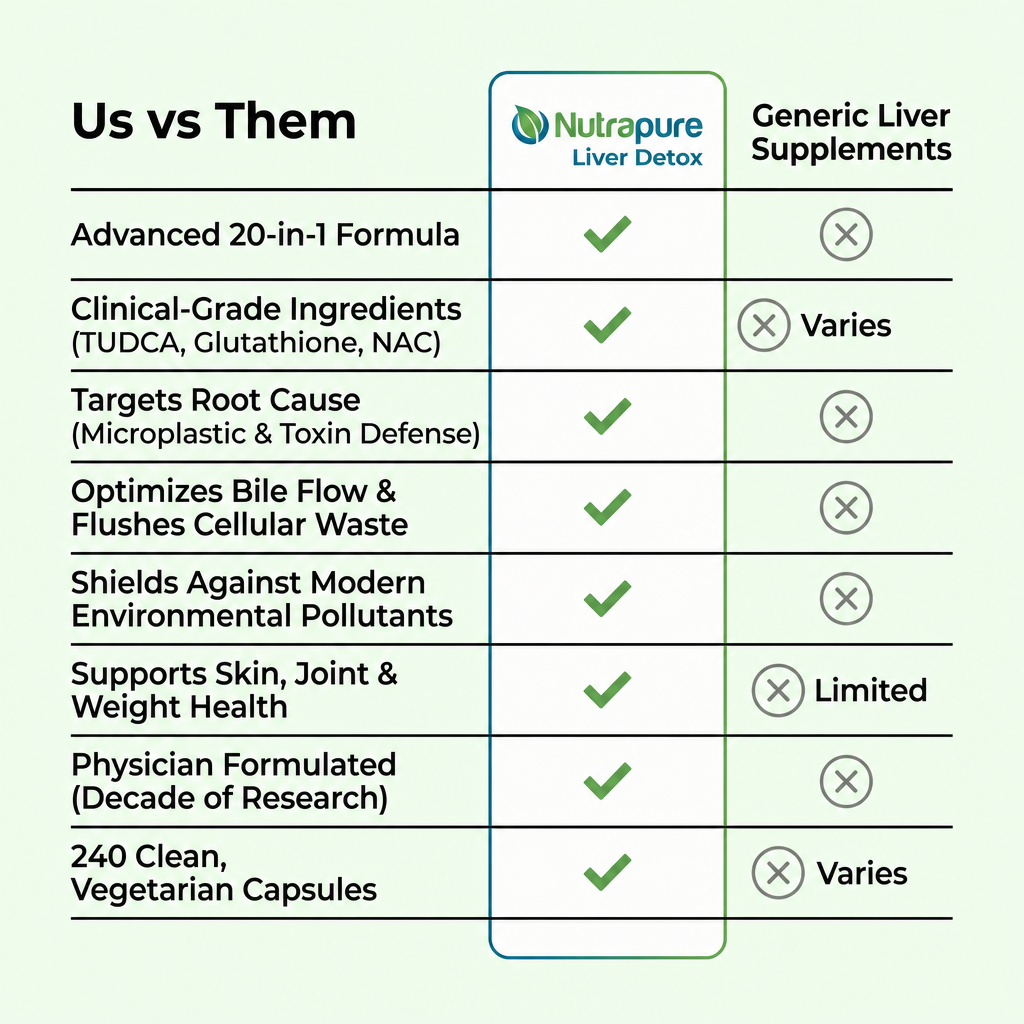 | Us vs Them | Nutrapure Liver Detox | Generic Liver Supplements |
|---|---|---|
| Advanced 20-in-1 Formula | ✓ | ✗ |
| Clinical-Grade Ingredients (TUDCA, Glutathione, NAC) | ✓ | ✗ Varies |
| Targets Root Cause (Microplastic & Toxin Defense) | ✓ | ✗ |
| Optimizes Bile Flow & Flushes Cellular Waste | ✓ | ✗ |
| Shields Against Modern Environmental Pollutants | ✓ | ✗ |
| Supports Skin, Joint & Weight Health | ✓ | ✗ Limited |
| Physician Formulated (Decade of Research) | ✓ | ✗ |
| 240 Clean, Vegetarian Capsules | ✓ | ✗ Varies |